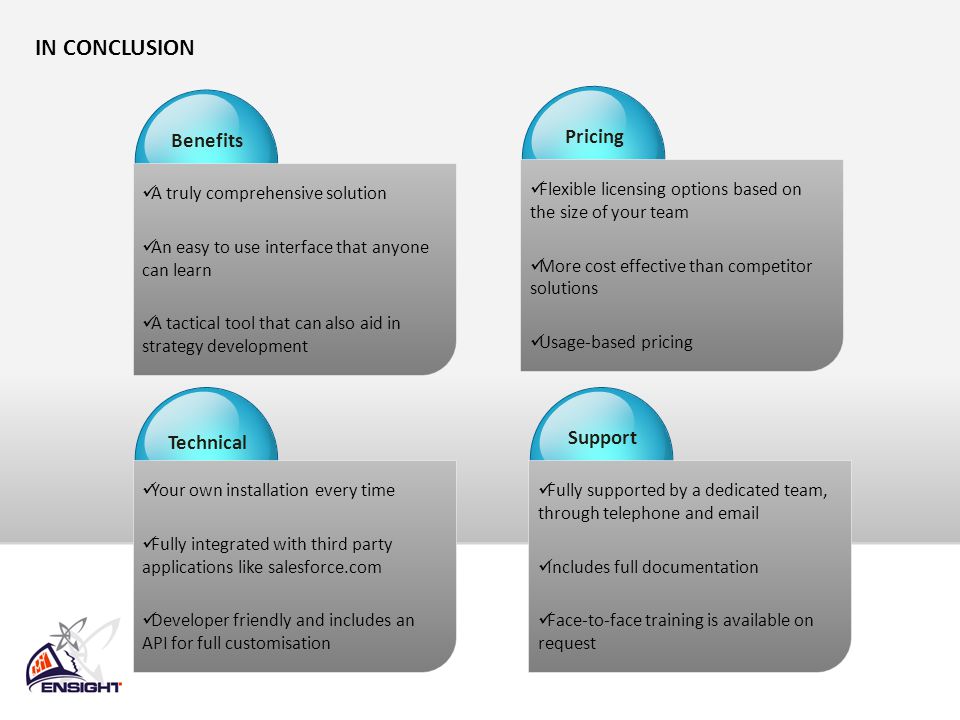 IN CONCLUSION

Benefits

✓A truly comprehensive solution

✓An easy to use interface that anyone can learn

✓A tactical tool that can also aid in strategy development

Pricing

✓Flexible licensing options based on the size of your team

✓More cost effective than competitor solutions

✓Usage-based pricing

Technical

✓Your own installation every time

✓Fully integrated with third party applications like salesforce.com

✓Developer friendly and includes an API for full customisation

Support

✓Fully supported by a dedicated team, through telephone and email

✓Includes full documentation

✓Face-to-face training is available on request

ENSIGHT